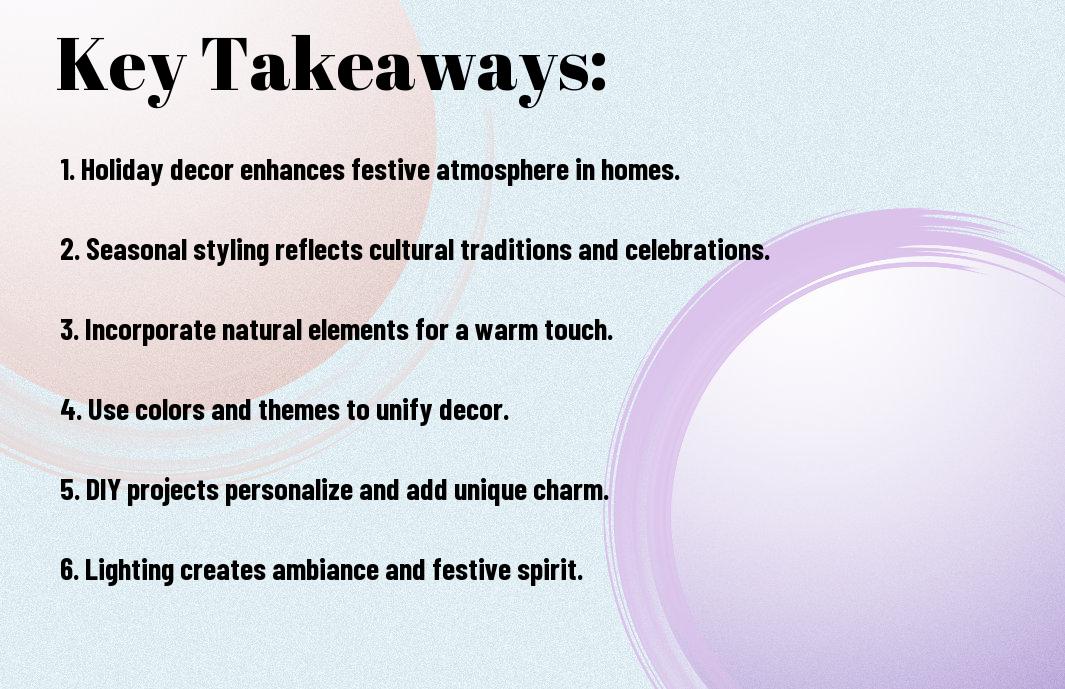 Key Takeaways:

1. Holiday decor enhances festive atmosphere in homes.

2. Seasonal styling reflects cultural traditions and celebrations.

3. Incorporate natural elements for a warm touch.

4. Use colors and themes to unify decor.

5. DIY projects personalize and add unique charm.

6. Lighting creates ambiance and festive spirit.